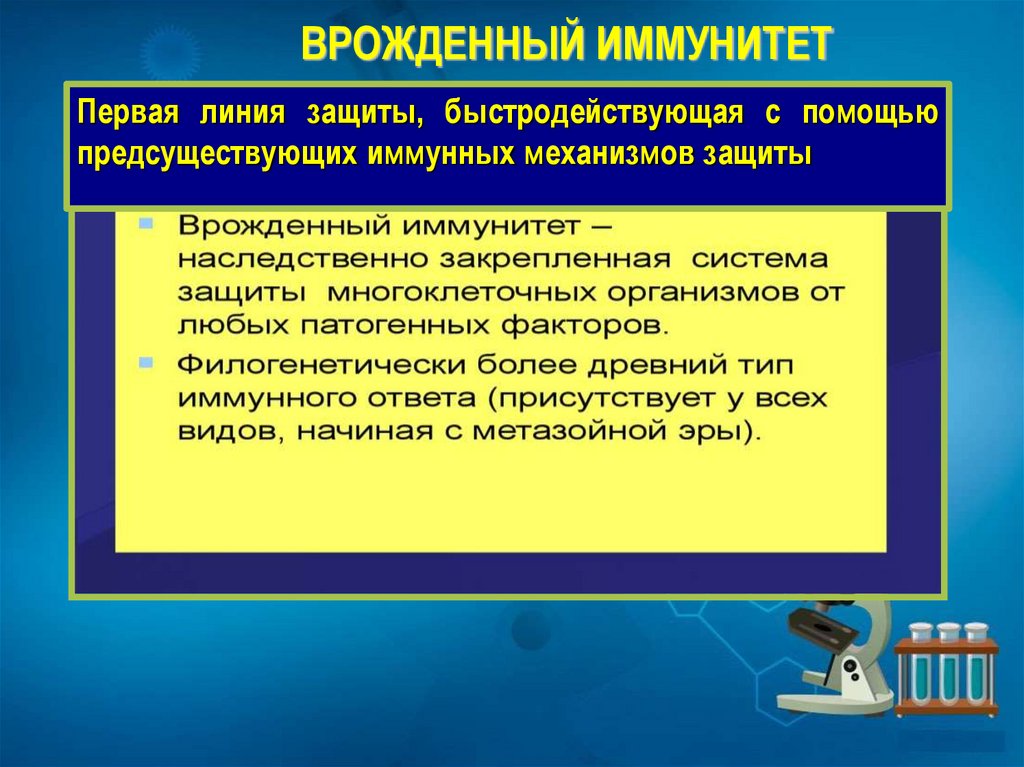 ВРОЖДЕННЫЙ ИММУНИТЕТ

Первая линия защиты, быстродействующая с помощью предсуществующих иммунных механизмов защиты

Врожденный иммунитет – наследственно закрепленная система защиты многоклеточных организмов от любых патогенных факторов.

Филогенетически более древний тип иммунного ответа (присутствует у всех видов, начиная с метазойной эры).